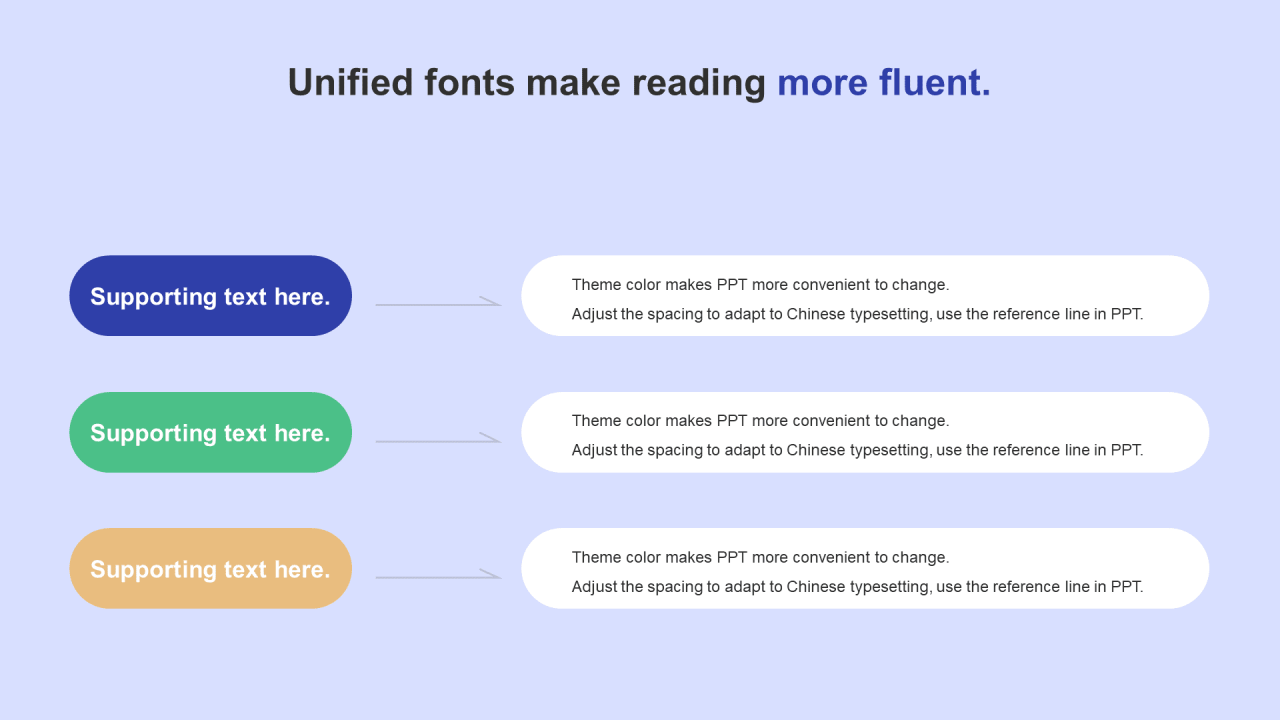 Unified fonts make reading more fluent.

Supporting text here.

Theme color makes PPT more convenient to change.
Adjust the spacing to adapt to Chinese typesetting, use the reference line in PPT.

Supporting text here.

Theme color makes PPT more convenient to change.
Adjust the spacing to adapt to Chinese typesetting, use the reference line in PPT.

Supporting text here.

Theme color makes PPT more convenient to change.
Adjust the spacing to adapt to Chinese typesetting, use the reference line in PPT.